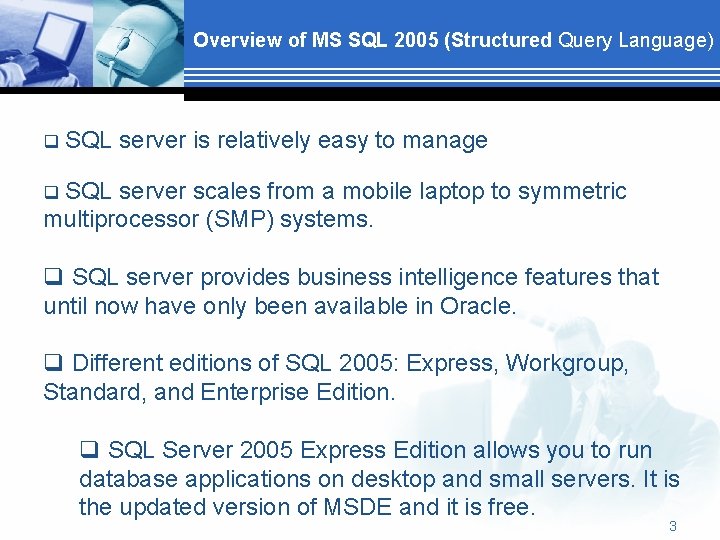 Overview of MS SQL 2005 (Structured Query Language)

❑ SQL server is relatively easy to manage

❑ SQL server scales from a mobile laptop to symmetric multiprocessor (SMP) systems.

❑ SQL server provides business intelligence features that until now have only been available in Oracle.

❑ Different editions of SQL 2005: Express, Workgroup, Standard, and Enterprise Edition.

❑ SQL Server 2005 Express Edition allows you to run database applications on desktop and small servers. It is the updated version of MSDE and it is free.

3